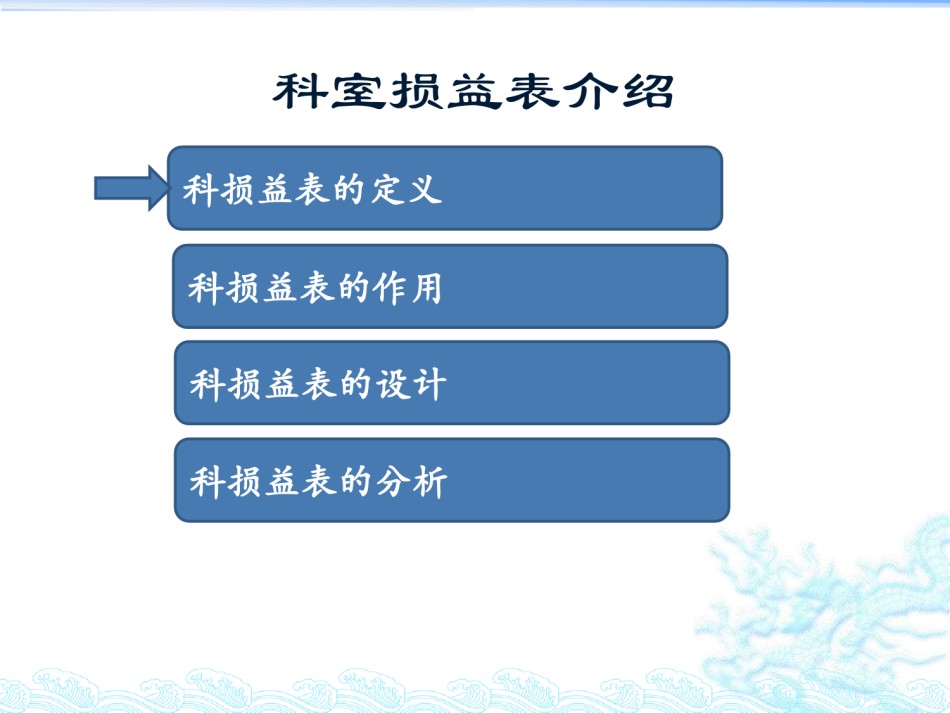 科室损益表介绍

科损益表的定义

科损益表的作用

科损益表的设计

科损益表的分析